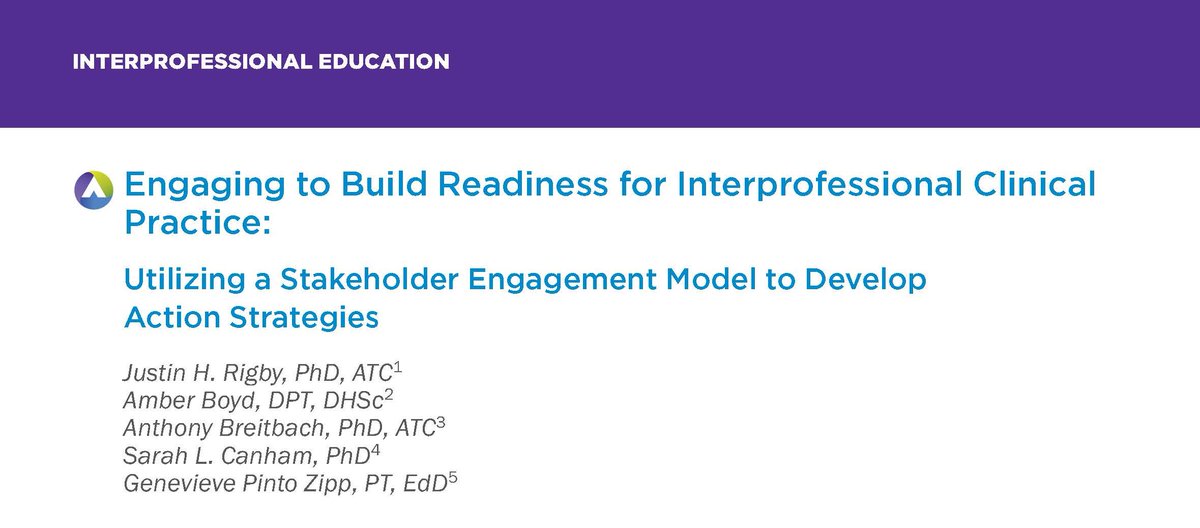 INTERPROFESSIONAL EDUCATION

Engaging to Build Readiness for Interprofessional Clinical Practice:

Utilizing a Stakeholder Engagement Model to Develop Action Strategies

Justin H. Rigby, PhD, ATC$^1$
Amber Boyd, DPT, DHSc$^2$
Anthony Breitbach, PhD, ATC$^3$
Sarah L. Canham, PhD$^4$
Genevieve Pinto Zipp, PT, EdD$^5$